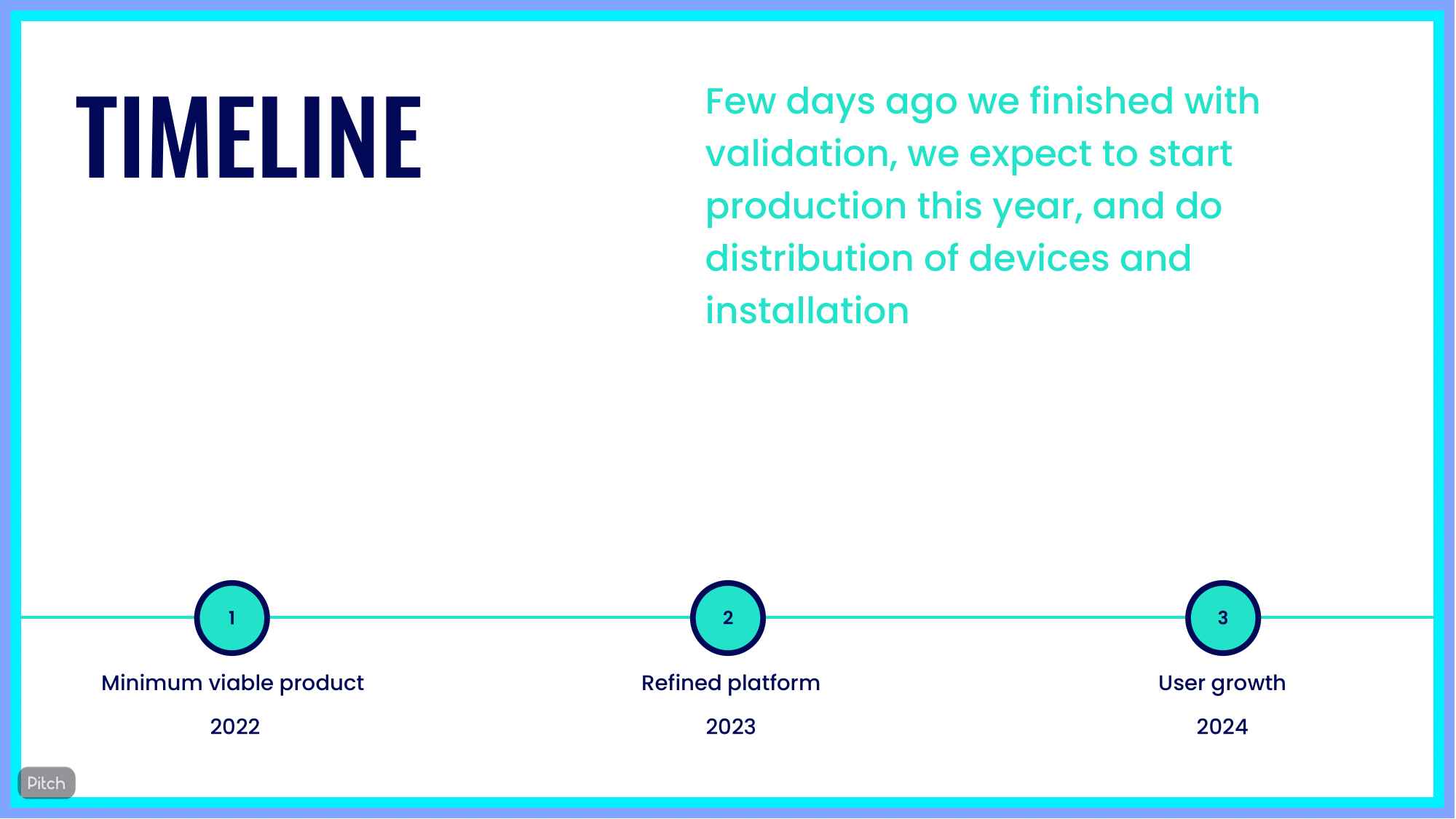 TIMELINE

Few days ago we finished with validation, we expect to start production this year, and do distribution of devices and installation

1

Minimum viable product

2022

2

Refined platform

2023

3

User growth

2024

Pitch